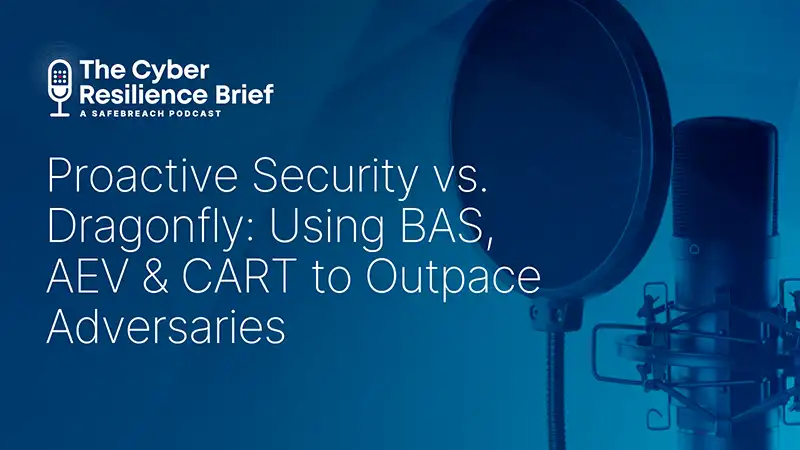 The Cyber Resilience Brief
A SAFEBREACH PODCAST

Proactive Security vs. Dragonfly: Using BAS, AEV & CART to Outpace Adversaries